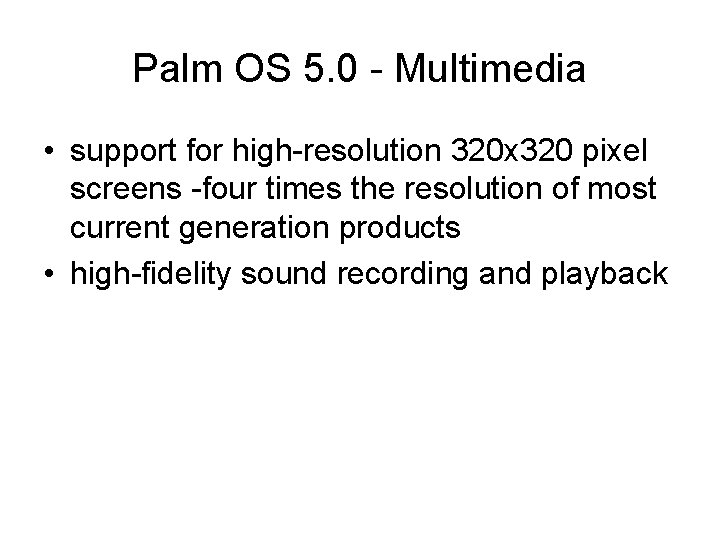 Palm OS 5.0 - Multimedia

• support for high-resolution 320x320 pixel screens -four times the resolution of most current generation products
• high-fidelity sound recording and playback